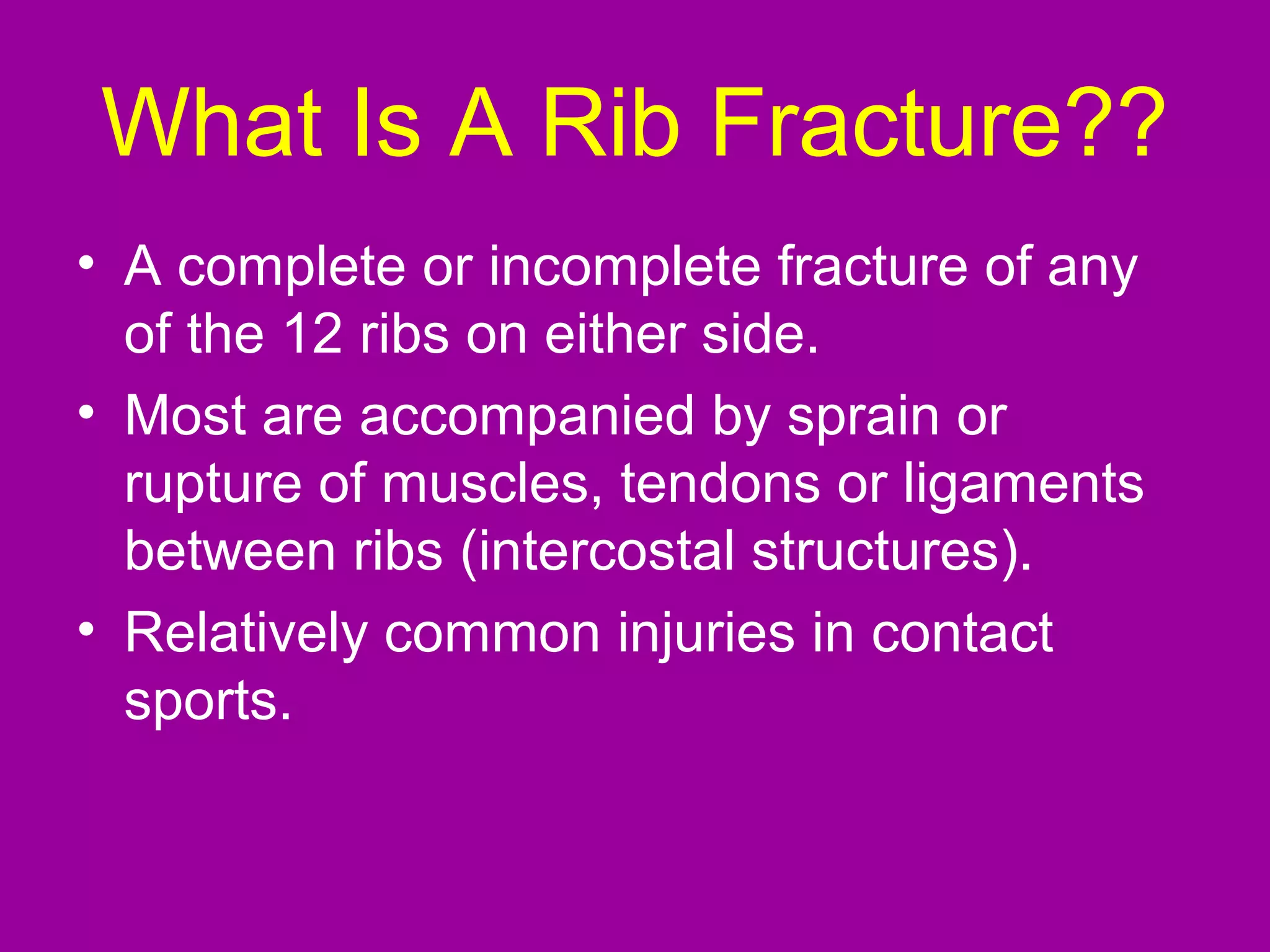 What Is A Rib Fracture??

• A complete or incomplete fracture of any of the 12 ribs on either side.
• Most are accompanied by sprain or rupture of muscles, tendons or ligaments between ribs (intercostal structures).
• Relatively common injuries in contact sports.